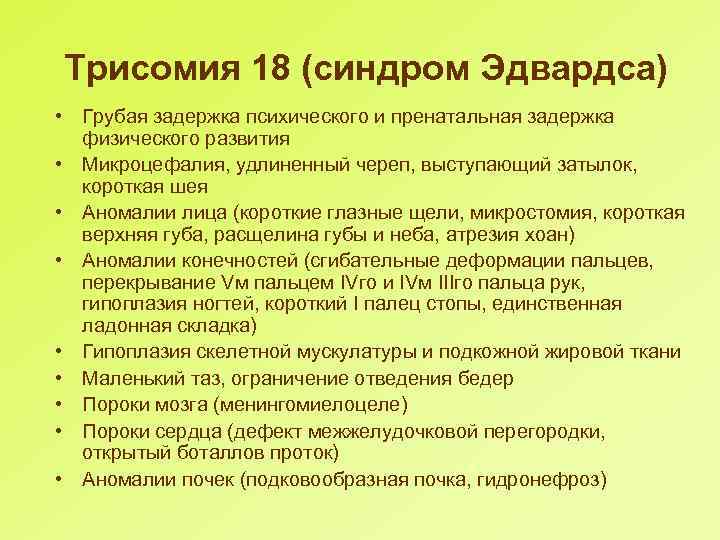 Трисомия 18 (синдром Эдвардса)

• Грубая задержка психического и пренатальная задержка физического развития
• Микроцефалия, удлиненный череп, выступающий затылок, короткая шея
• Аномалии лица (короткие глазные щели, микростомия, короткая верхняя губа, расщелина губы и неба, атрезия хоан)
• Аномалии конечностей (сгибательные деформации пальцев, перекрывание Vм пальцем IVго и IVм IIIго пальца рук, гипоплазия ногтей, короткий I палец стопы, единственная ладонная складка)
• Гипоплазия скелетной мускулатуры и подкожной жировой ткани
• Маленький таз, ограничение отведения бедер
• Пороки мозга (менингомиелоцеле)
• Пороки сердца (дефект межжелудочковой перегородки, открытый боталлов проток)
• Аномалии почек (подковообразная почка, гидронефроз)